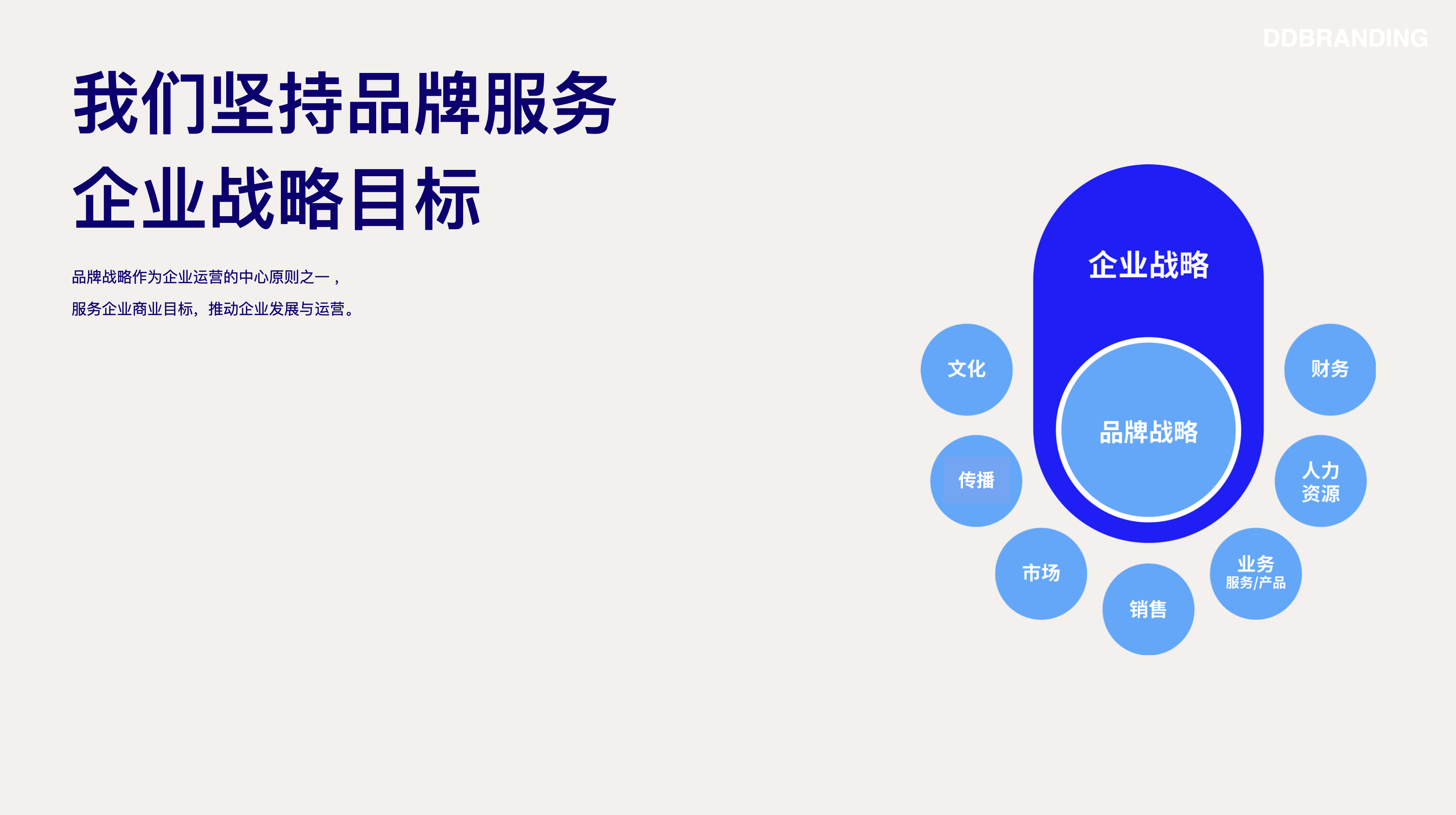 DDBRANDING

我们坚持品牌服务
企业战略目标

品牌战略作为企业运营的中心原则之一，
服务企业商业目标，推动企业发展与运营。

企业战略

品牌战略

文化

传播

市场

销售

业务
服务/产品

人力
资源

财务